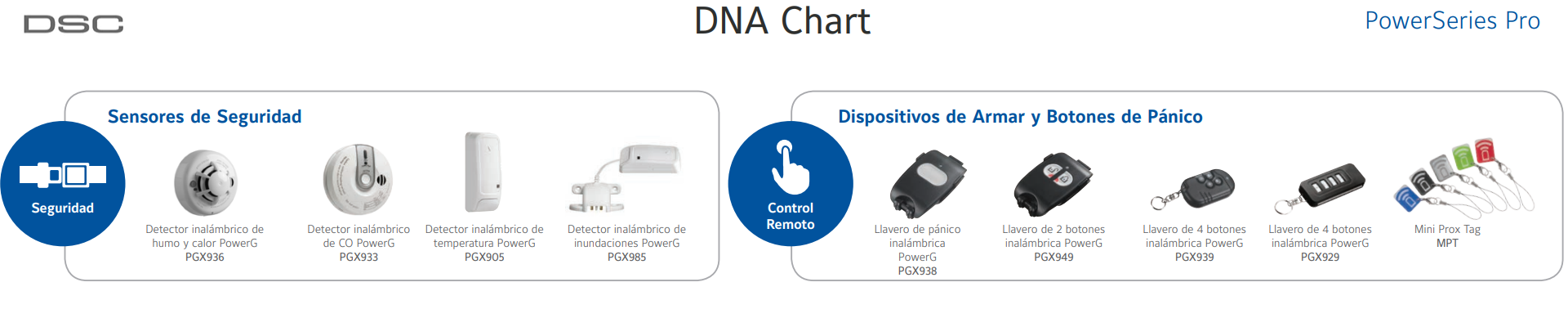 DSC

DNA Chart

PowerSeries Pro

Sensores de Seguridad

Seguridad

Detector inalámbrico de humo y calor PowerG
PGX936

Detector inalámbrico de CO PowerG
PGX933

Detector inalámbrico de temperatura PowerG
PGX905

Detector inalámbrico de inundaciones PowerG
PGX985

Dispositivos de Armar y Botones de Pánico

Control Remoto

Llavero de pánico inalámbrica PowerG
PGX938

Llavero de 2 botones inalámbrica PowerG
PGX949

Llavero de 4 botones inalámbrica PowerG
PGX939

Llavero de 4 botones inalámbrica PowerG
PGX929

Mini Prox Tag
MPT